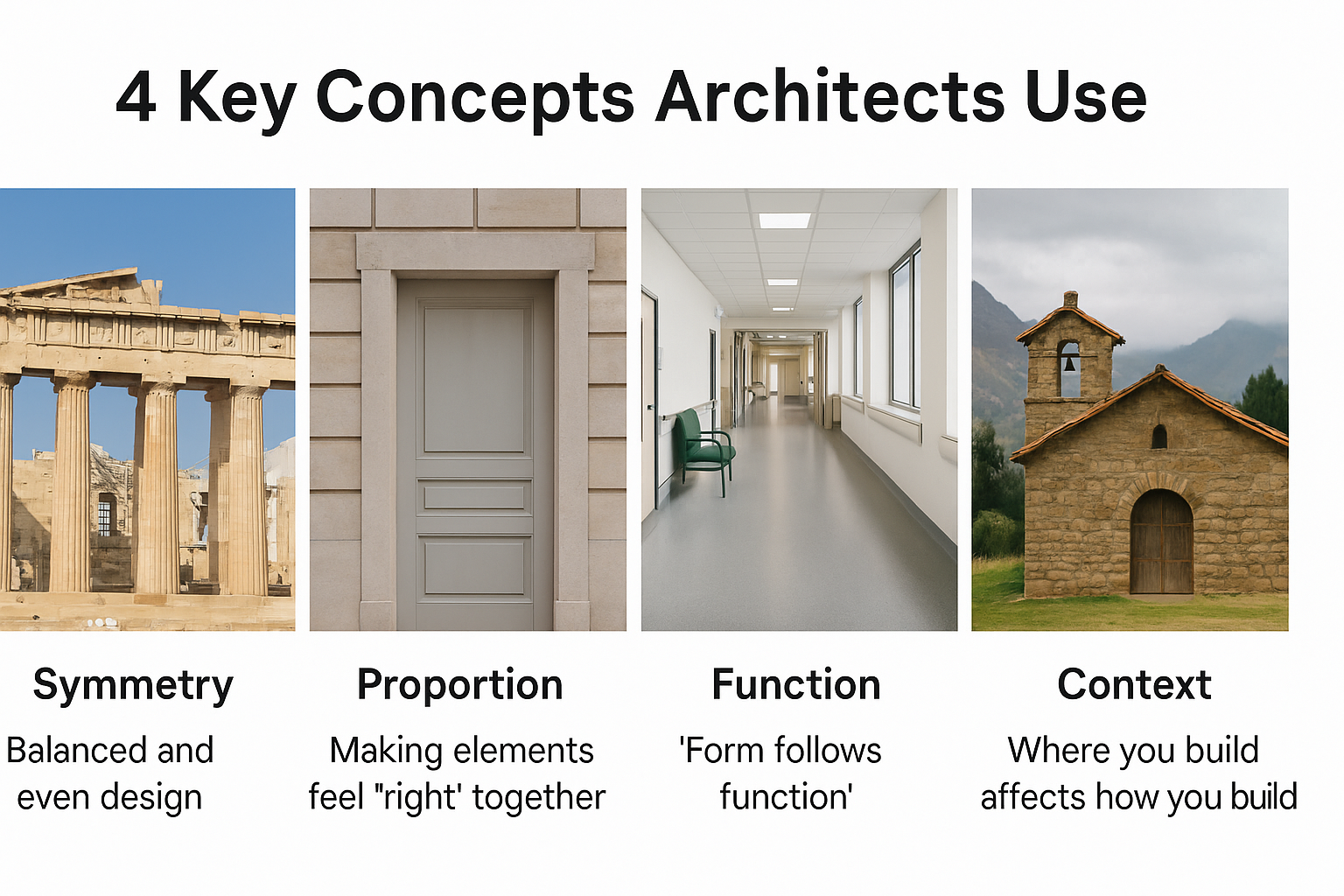 4 Key Concepts Architects Use

Symmetry

Balanced and even design

Proportion

Making elements feel "right' together

Function

'Form follows function'

Context

Where you build affects how you build